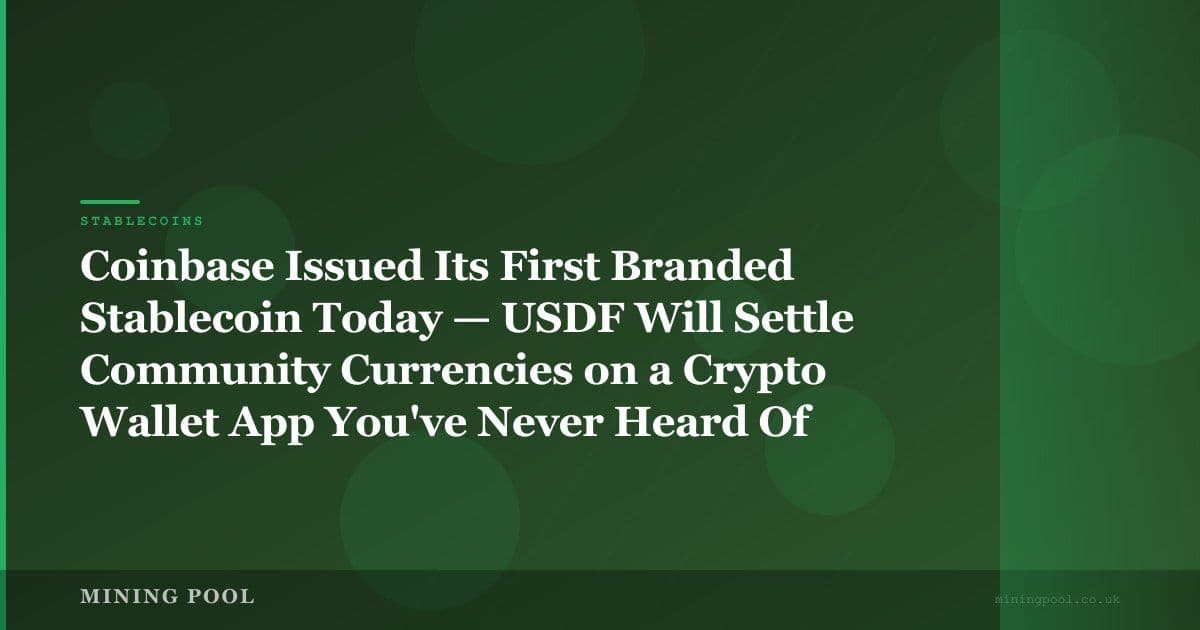 STABLECOINS

Coinbase Issued Its First Branded Stablecoin Today — USDF Will Settle Community Currencies on a Crypto Wallet App You've Never Heard Of

MINING POOL

miningpool.co.uk